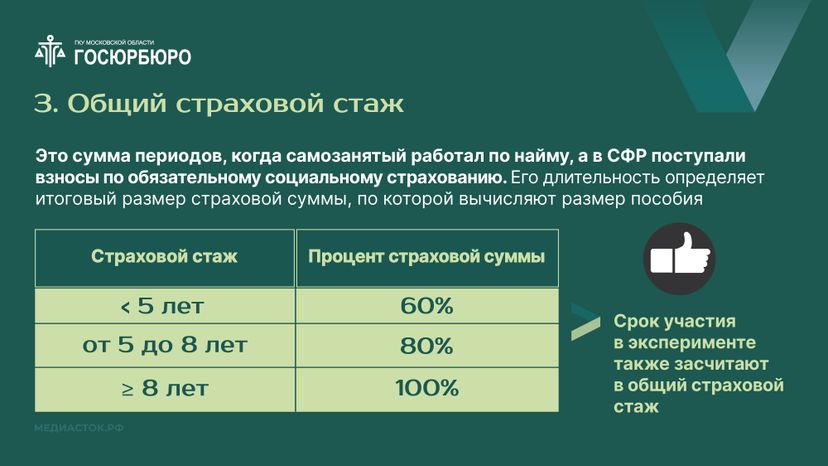 ГКУ МОСКОВСКОЙ ОБЛАСТИ
ГОСЮРБЮРО

3. Общий страховой стаж

Это сумма периодов, когда самозанятый работал по найму, а в СФР поступали взносы по обязательному социальному страхованию. Его длительность определяет итоговый размер страховой суммы, по которой вычисляют размер пособия

| Страховой стаж | Процент страховой суммы |
|---|---|
| < 5 лет | 60% |
| от 5 до 8 лет | 80% |
| ≥ 8 лет | 100% |

Срок участия в эксперименте также засчитают в общий страховой стаж

МЕДИАСТОК.РФ